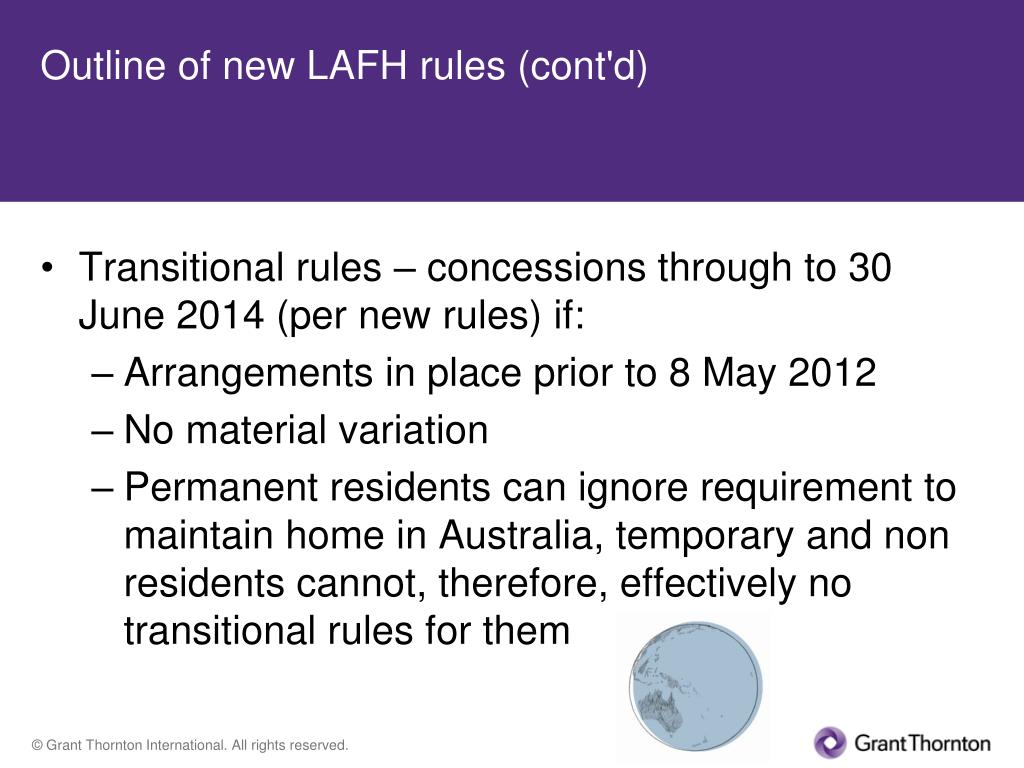 Outline of new LAFH rules (cont'd)

• Transitional rules – concessions through to 30 June 2014 (per new rules) if:
– Arrangements in place prior to 8 May 2012
– No material variation
– Permanent residents can ignore requirement to maintain home in Australia, temporary and non residents cannot, therefore, effectively no transitional rules for them

© Grant Thornton International. All rights reserved.

GrantThornton